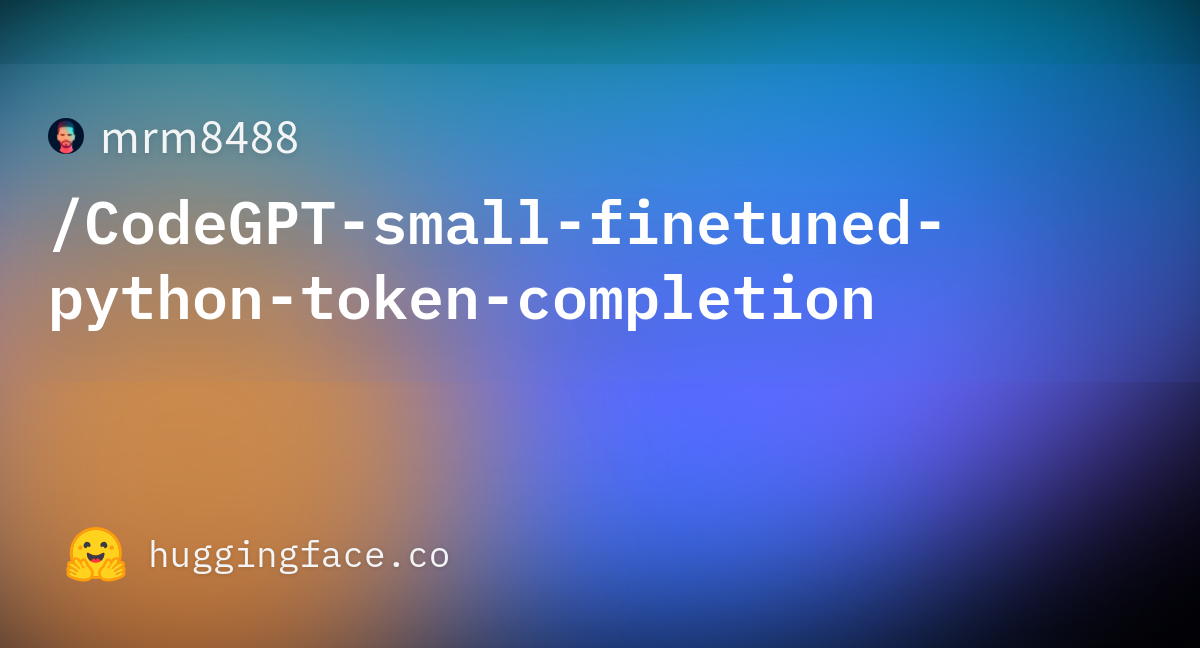 mrm8488

/CodeGPT-small-finetuned-python-token-completion

huggingface.co